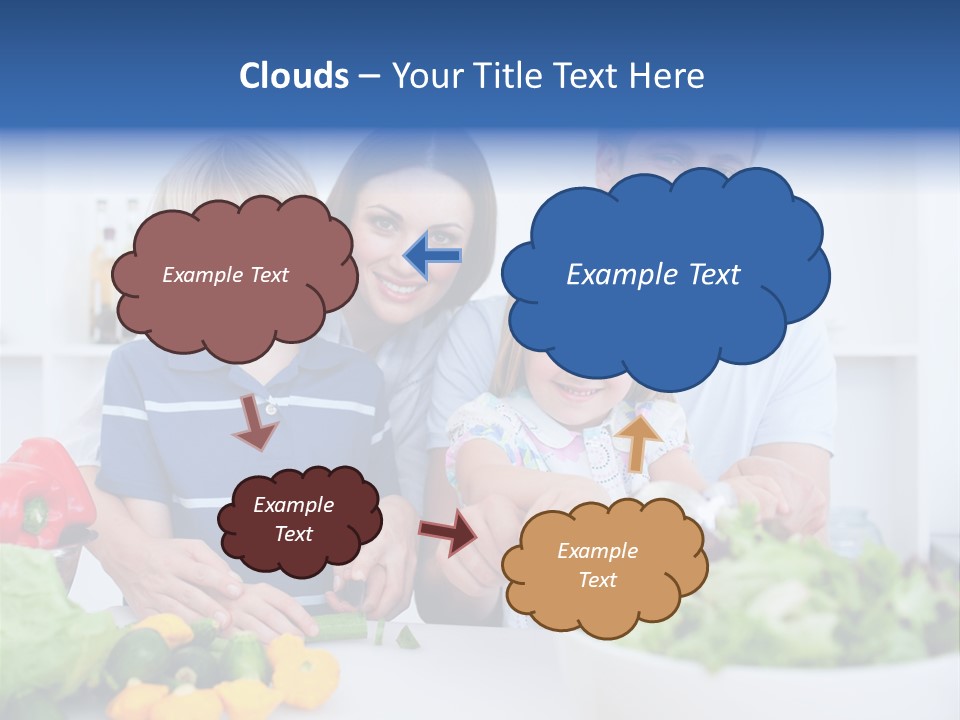 Clouds – Your Title Text Here

Example Text

Example Text

Example Text

Example Text